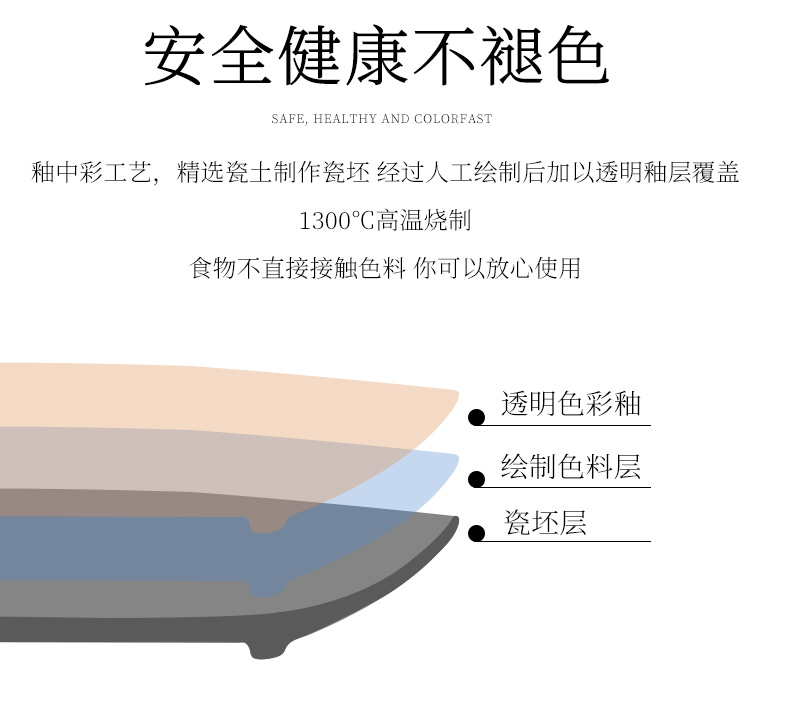 安全健康不褪色

SAFE, HEALTHY AND COLORFAST

釉中彩工艺，精选瓷土制作瓷坯 经过人工绘制后加以透明釉层覆盖

1300℃高温烧制

食物不直接接触色料 你可以放心使用

透明色彩釉

绘制色料层

瓷坯层